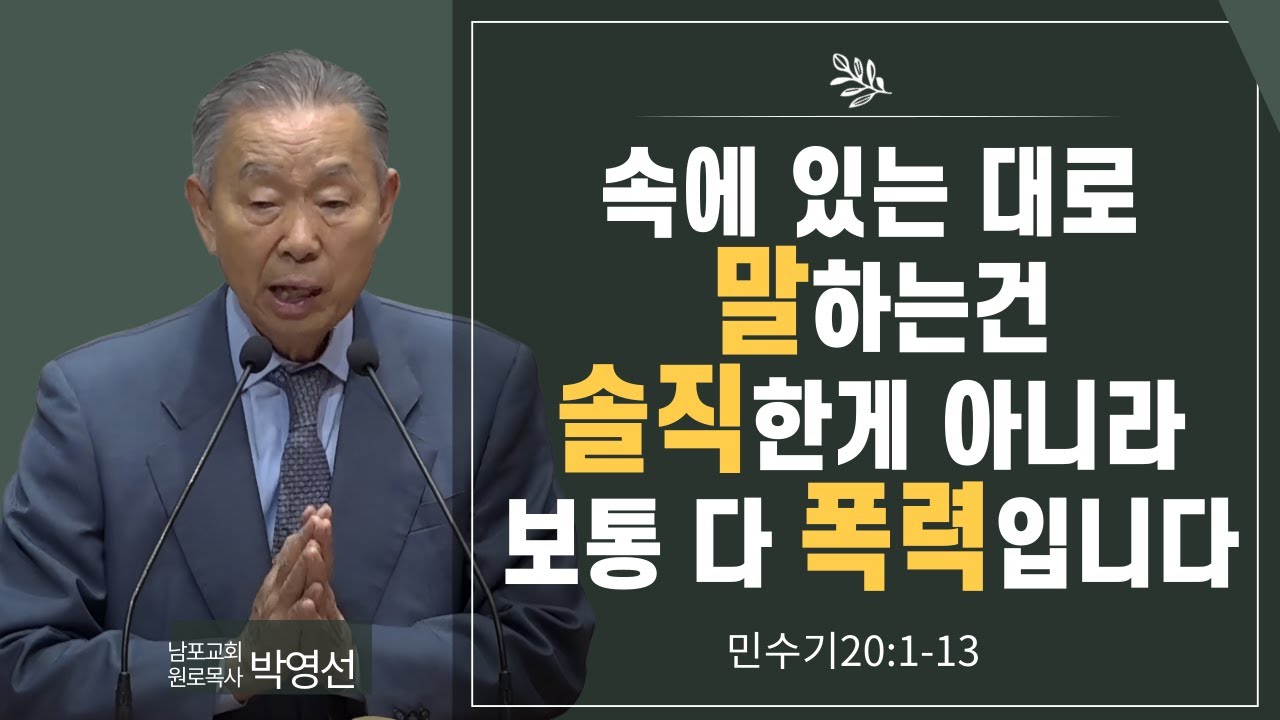 속에 있는 대로
말하는건
솔직한게 아니라
보통 다 폭력입니다

민수기20:1-13

남포교회
원로목사 박영선